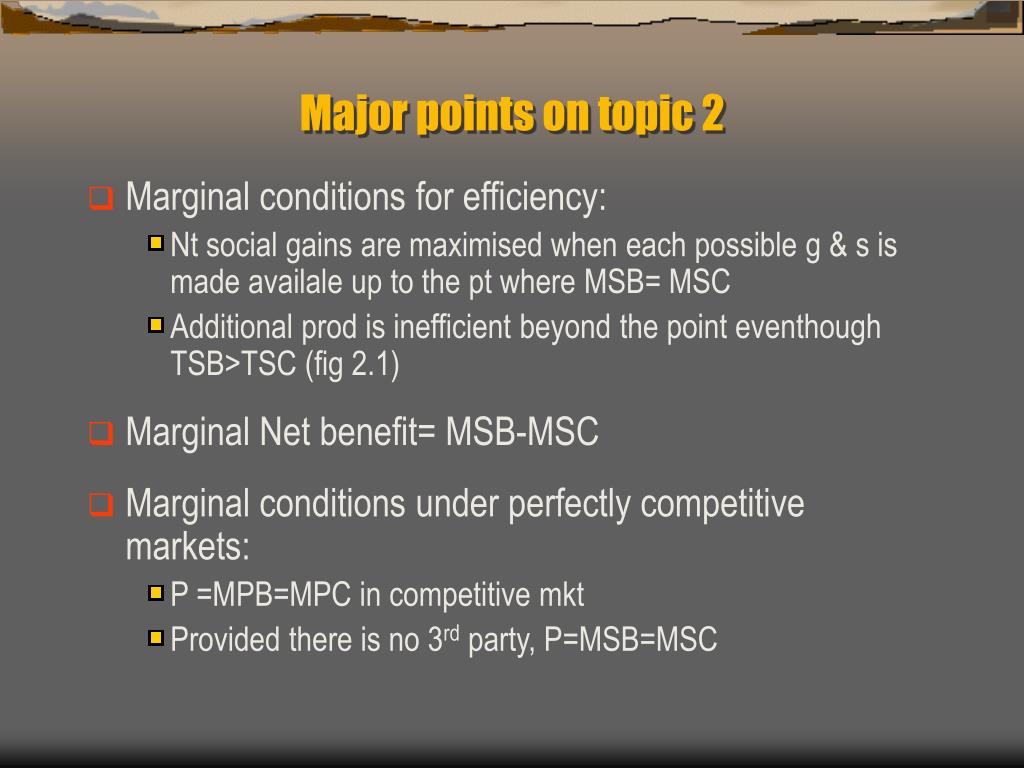 Major points on topic 2

Marginal conditions for efficiency:

Nt social gains are maximised when each possible g & s is made availale up to the pt where MSB= MSC

Additional prod is inefficient beyond the point eventhough TSB>TSC (fig 2.1)

Marginal Net benefit= MSB-MSC

Marginal conditions under perfectly competitive markets:

P =MPB=MPC in competitive mkt

Provided there is no 3$^{rd}$ party, P=MSB=MSC